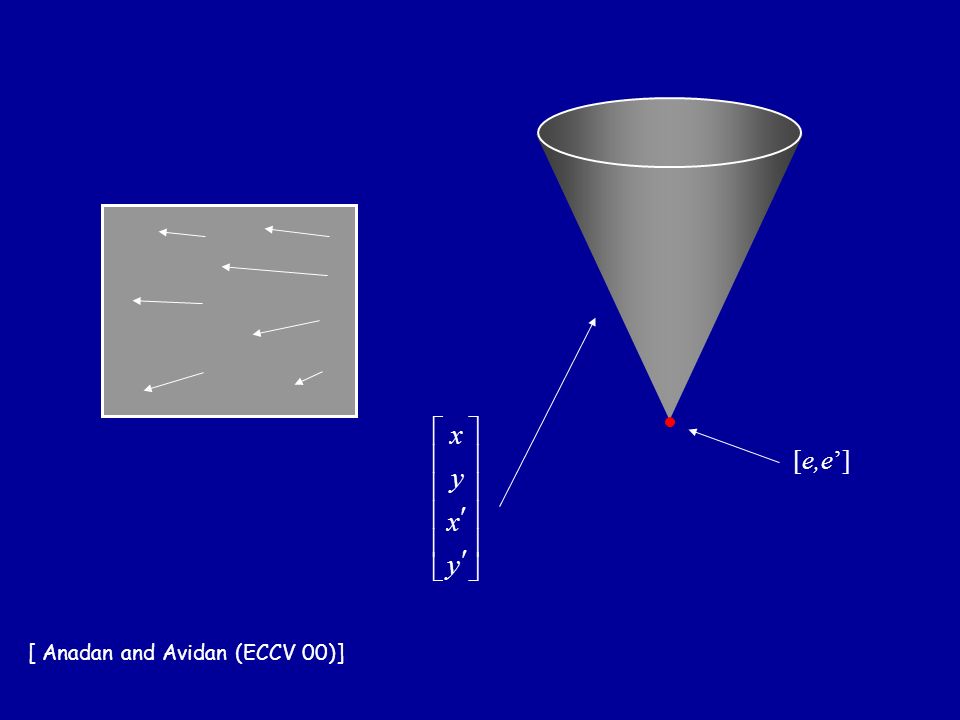 $\begin{bmatrix} x \\ y \\ x' \\ y' \end{bmatrix}$

$[e, e']$

[ Anadan and Avidan (ECCV 00)]